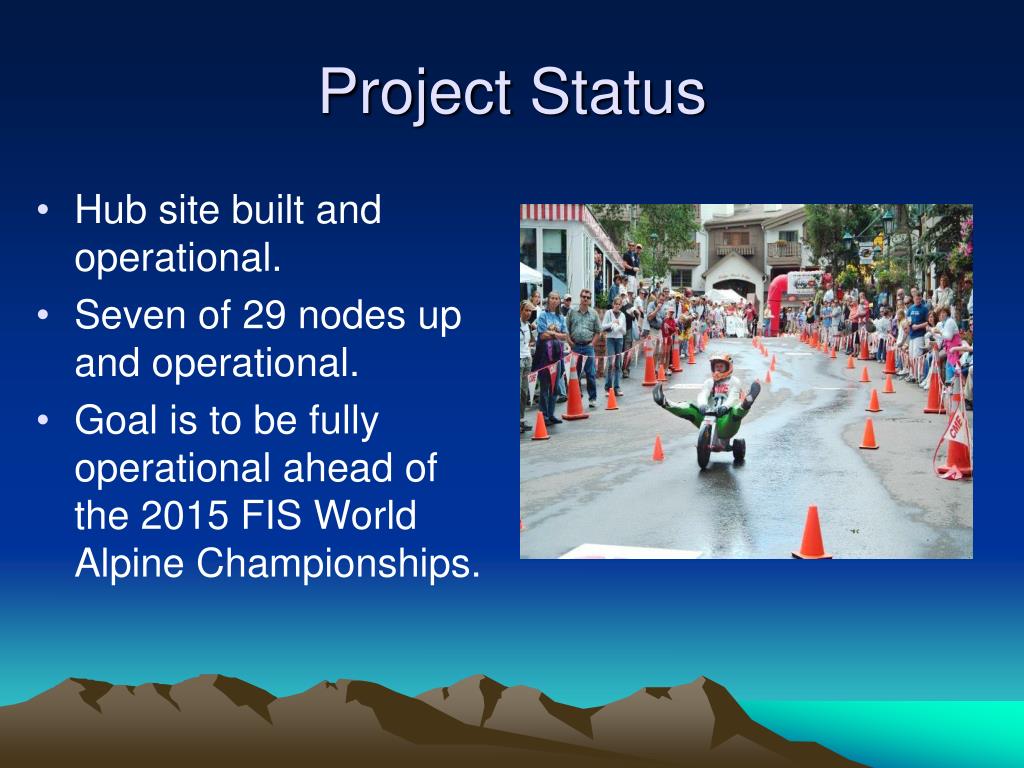 Project Status

• Hub site built and operational.
• Seven of 29 nodes up and operational.
• Goal is to be fully operational ahead of the 2015 FIS World Alpine Championships.